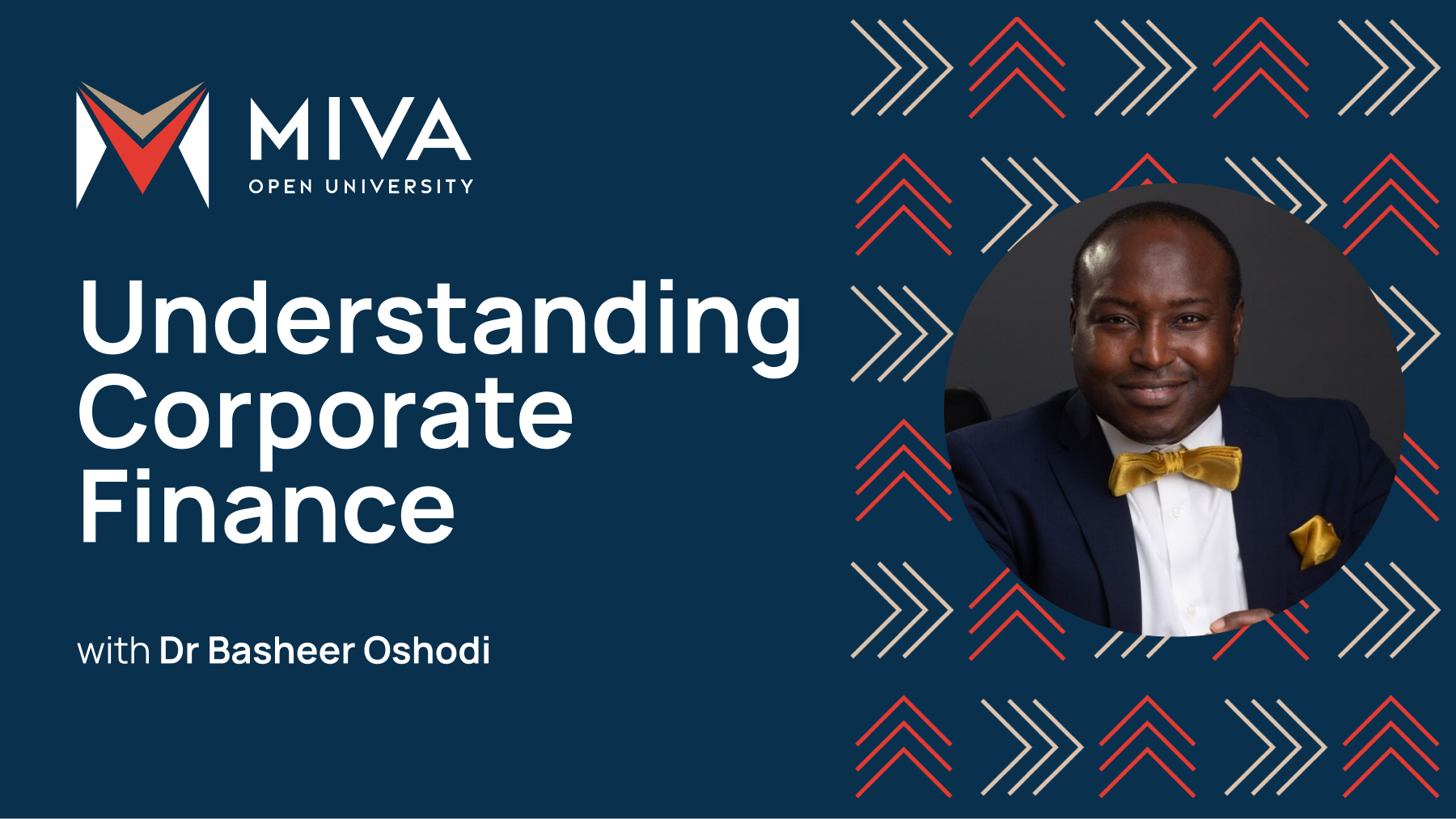 MIVA
OPEN UNIVERSITY

Understanding Corporate Finance

with Dr Basheer Oshodi